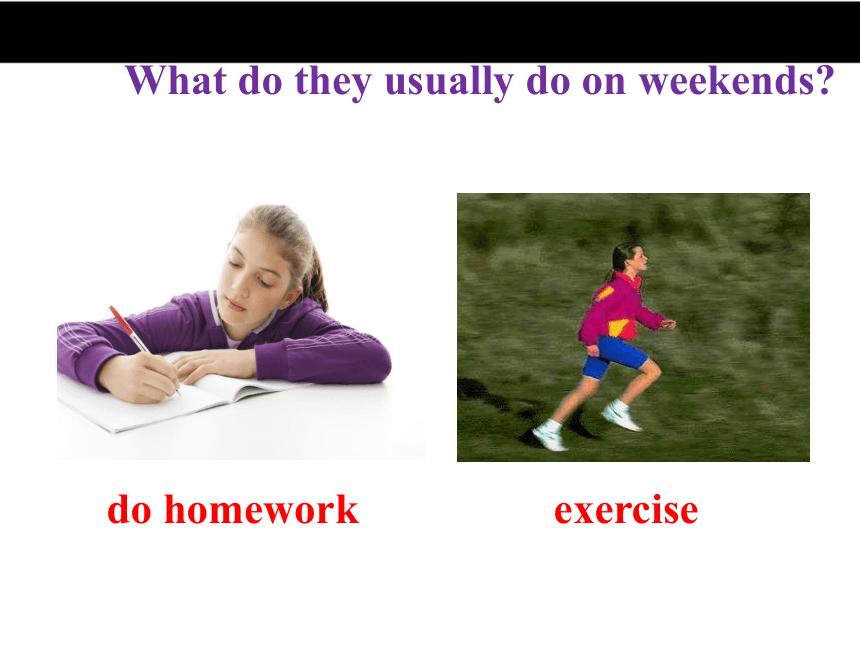 What do they usually do on weekends?

do homework

exercise